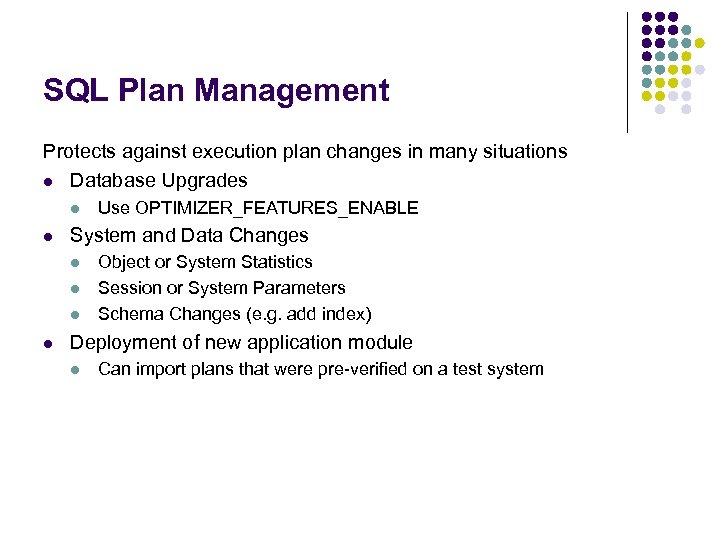 SQL Plan Management

Protects against execution plan changes in many situations

- Database Upgrades
  - Use OPTIMIZER_FEATURES_ENABLE
- System and Data Changes
  - Object or System Statistics
  - Session or System Parameters
  - Schema Changes (e.g. add index)
- Deployment of new application module
  - Can import plans that were pre-verified on a test system